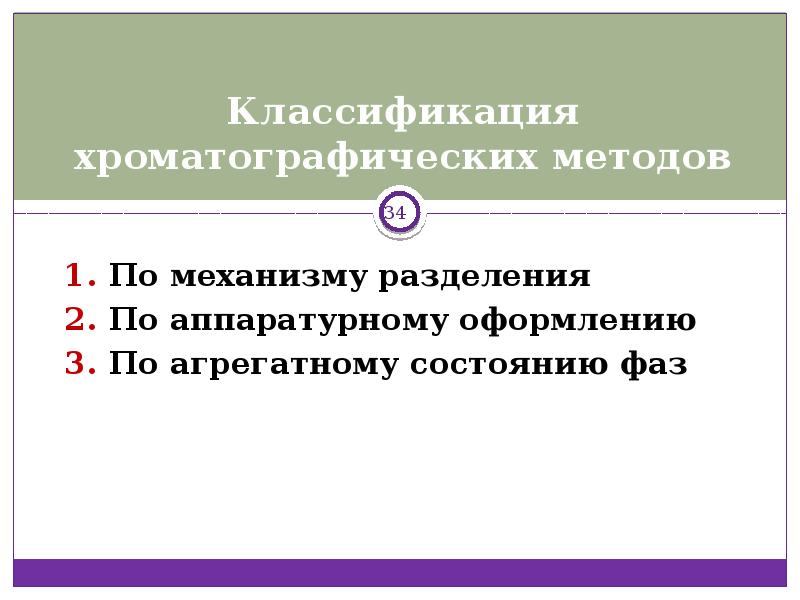 Классификация хроматографических методов

34

1. По механизму разделения
2. По аппаратурному оформлению
3. По агрегатному состоянию фаз